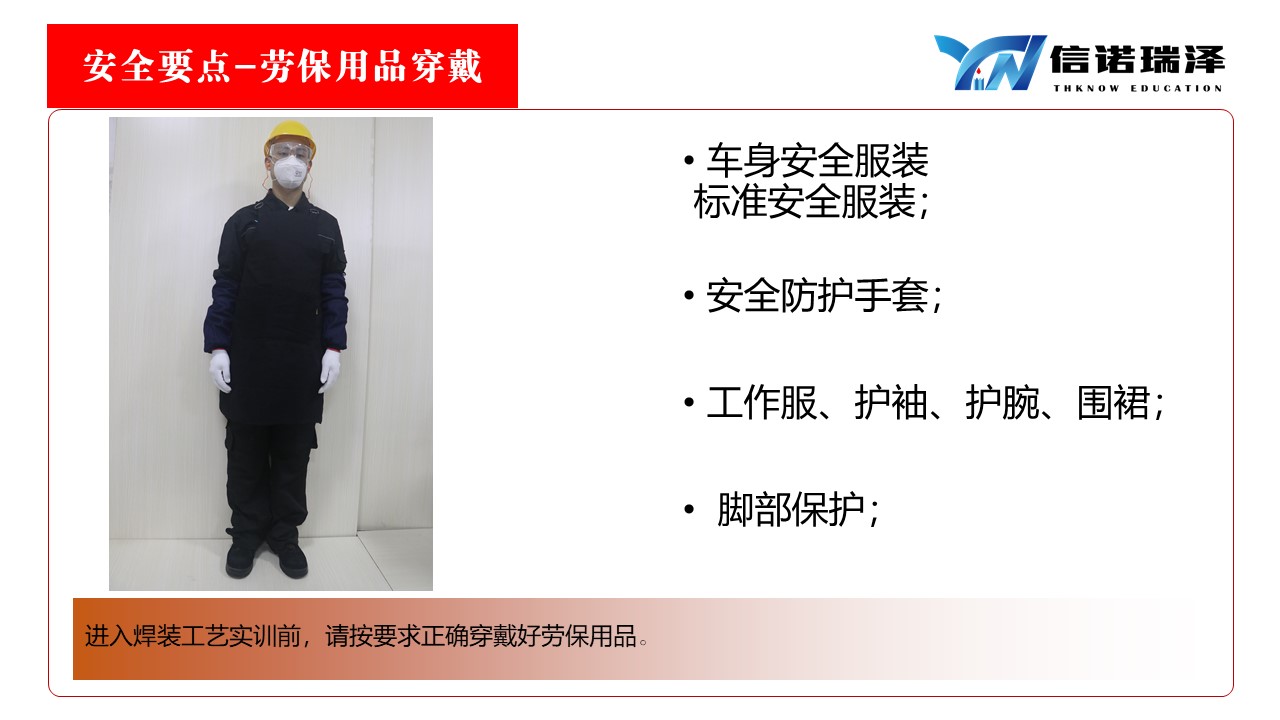 安全要点–劳保用品穿戴

信诺瑞泽
THKNOW EDUCATION

• 车身安全服装
标准安全服装;

• 安全防护手套;

• 工作服、护袖、护腕、围裙;

• 脚部保护;

进入焊装工艺实训前，请按要求正确穿戴好劳保用品。